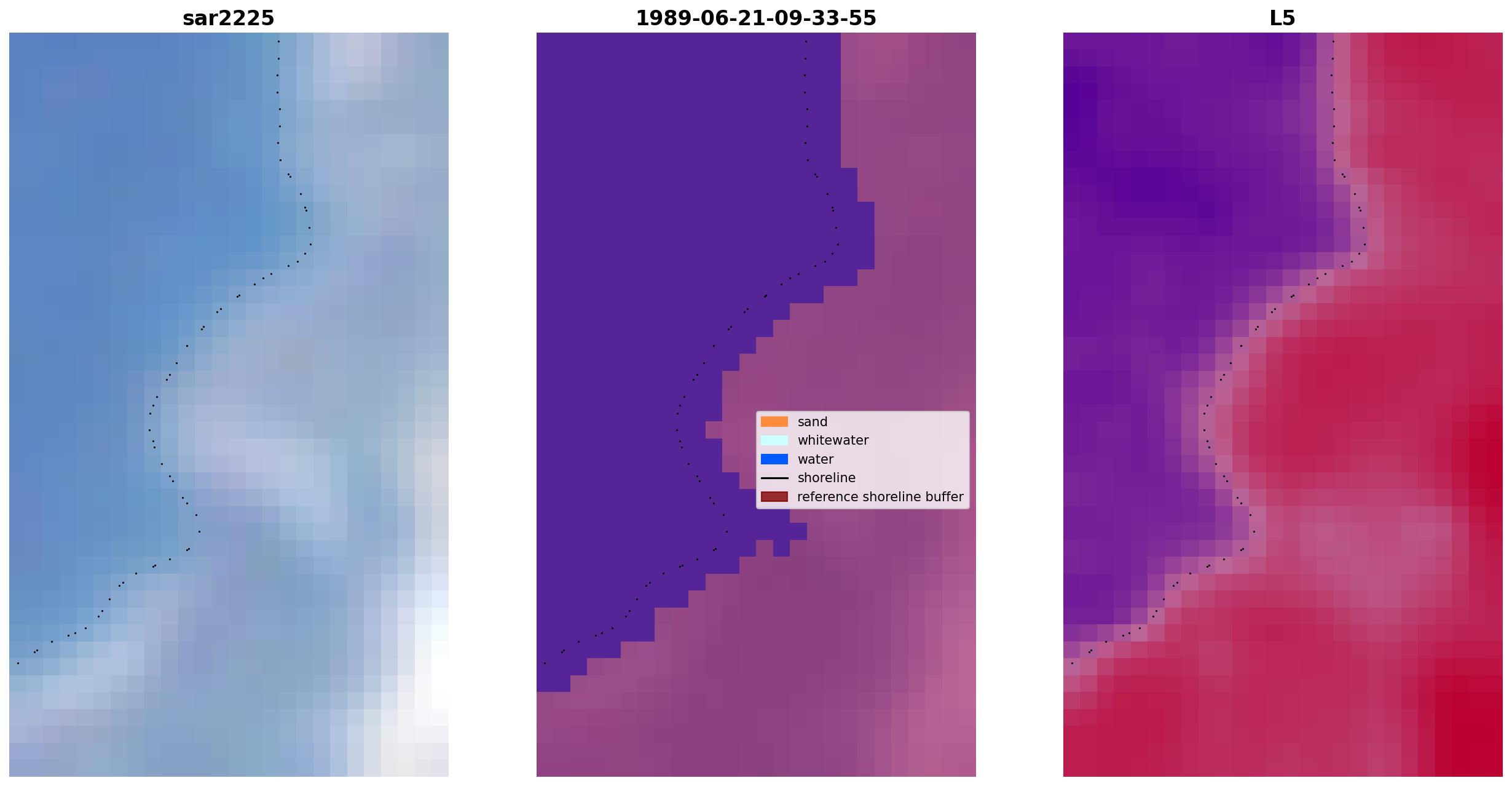 sar2225

1989-06-21-09-33-55

sand
whitewater
water
shoreline
reference shoreline buffer

L5